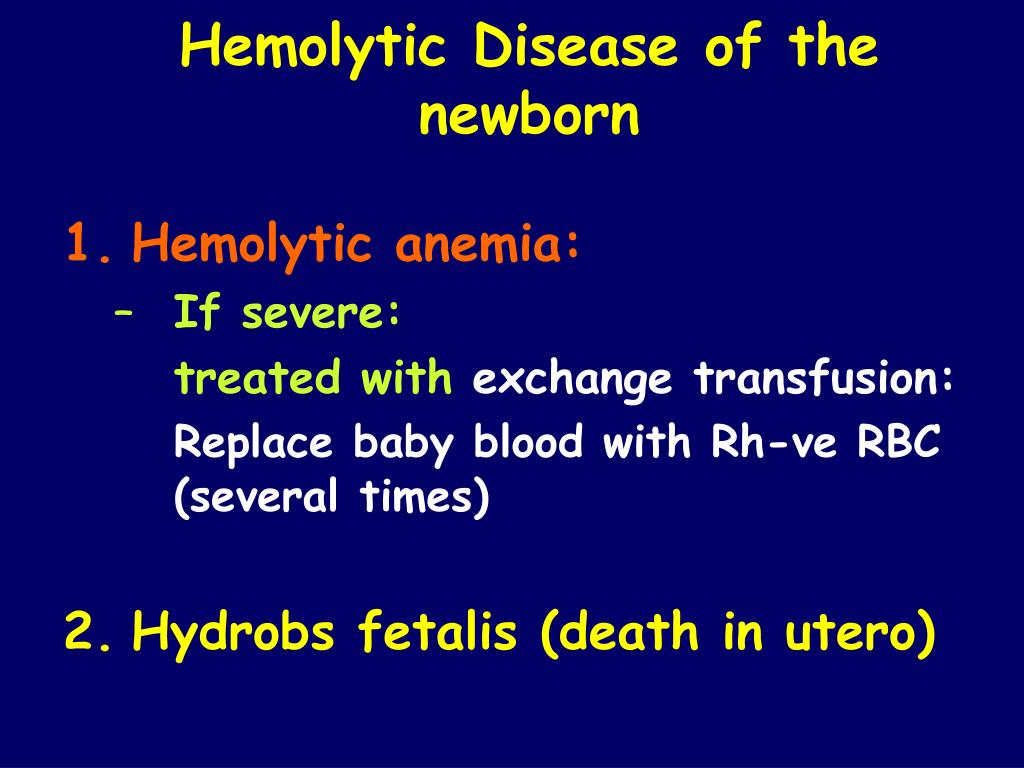 Hemolytic Disease of the newborn

1. Hemolytic anemia:

– If severe:

treated with exchange transfusion:

Replace baby blood with Rh-ve RBC (several times)

2. Hydrobs fetalis (death in utero)